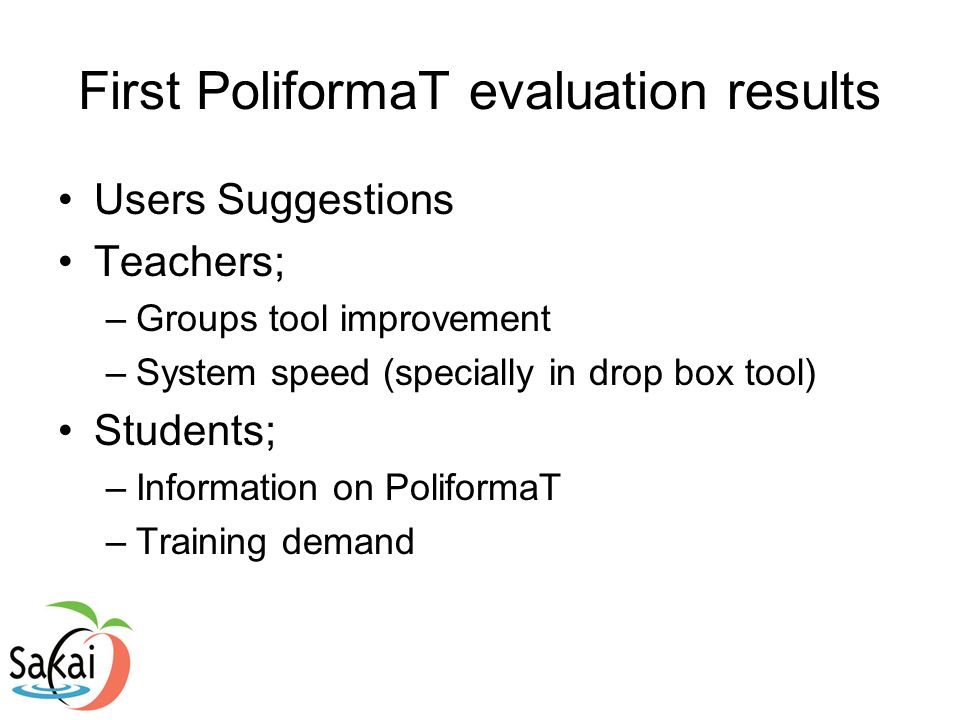 First PoliformaT evaluation results

• Users Suggestions
• Teachers;
– Groups tool improvement
– System speed (specially in drop box tool)
• Students;
– Information on PoliformaT
– Training demand

Sakai